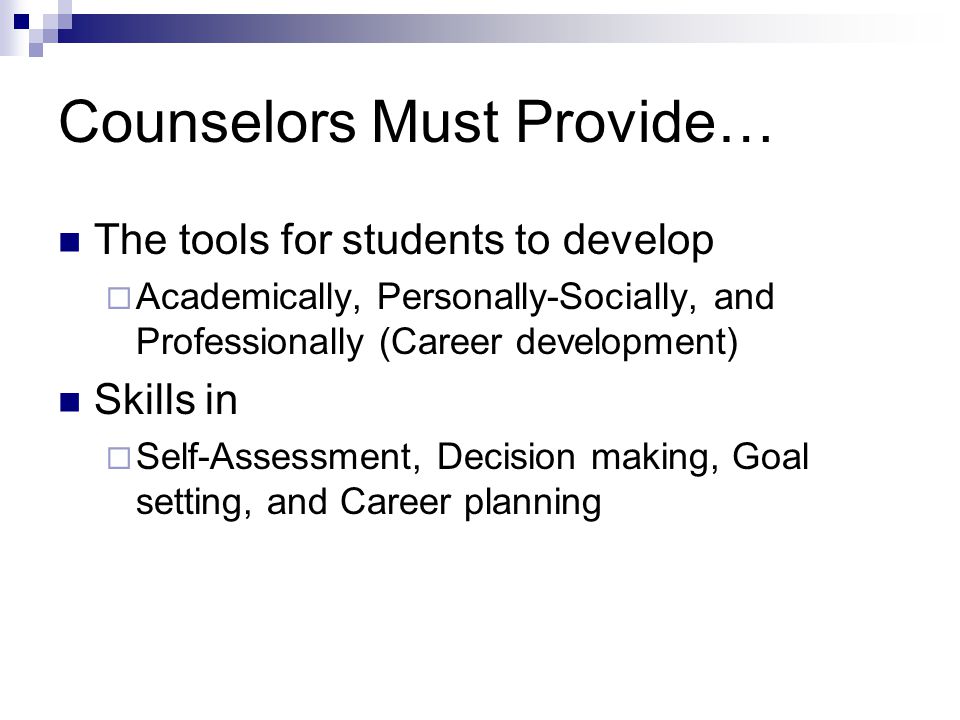 Counselors Must Provide…

The tools for students to develop

Academically, Personally-Socially, and Professionally (Career development)

Skills in

Self-Assessment, Decision making, Goal setting, and Career planning